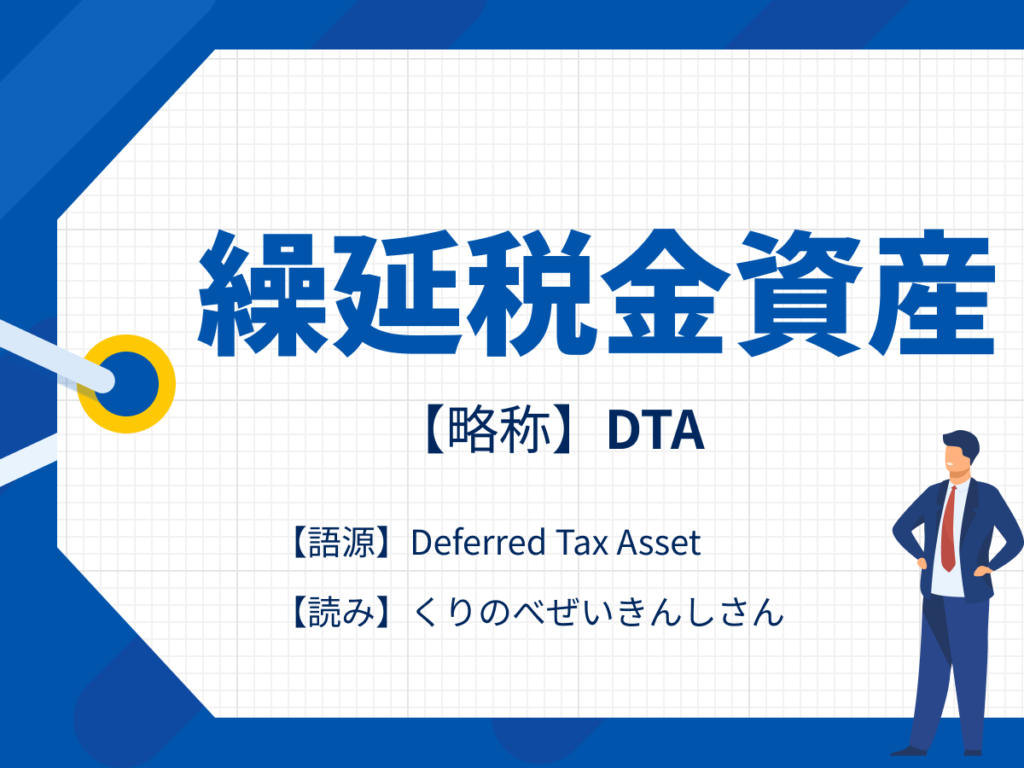 繰延税金資産

【略称】DTA

【語源】Deferred Tax Asset

【読み】くりのべぜいきんしさん